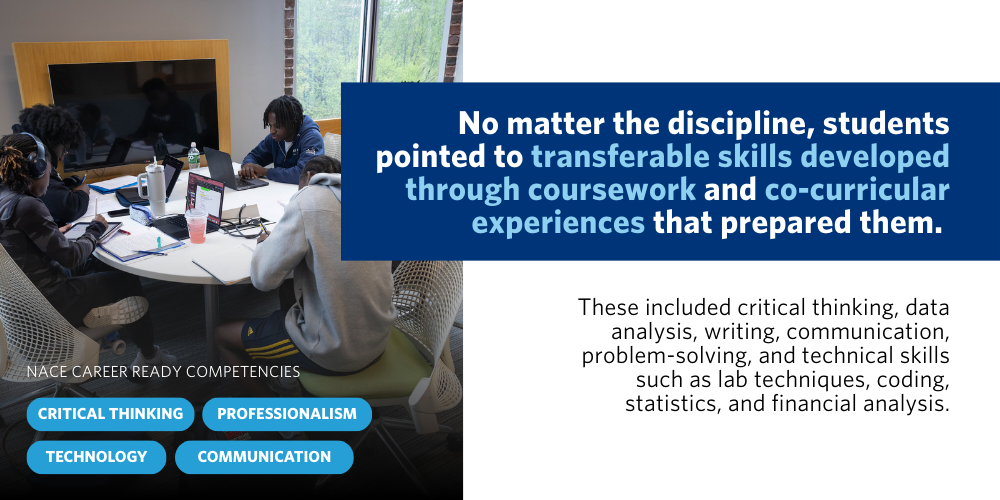 No matter the discipline, students pointed to transferable skills developed through coursework and co-curricular experiences that prepared them.

These included critical thinking, data analysis, writing, communication, problem-solving, and technical skills such as lab techniques, coding, statistics, and financial analysis.

NACE CAREER READY COMPETENCIES

CRITICAL THINKING

PROFESSIONALISM

TECHNOLOGY

COMMUNICATION